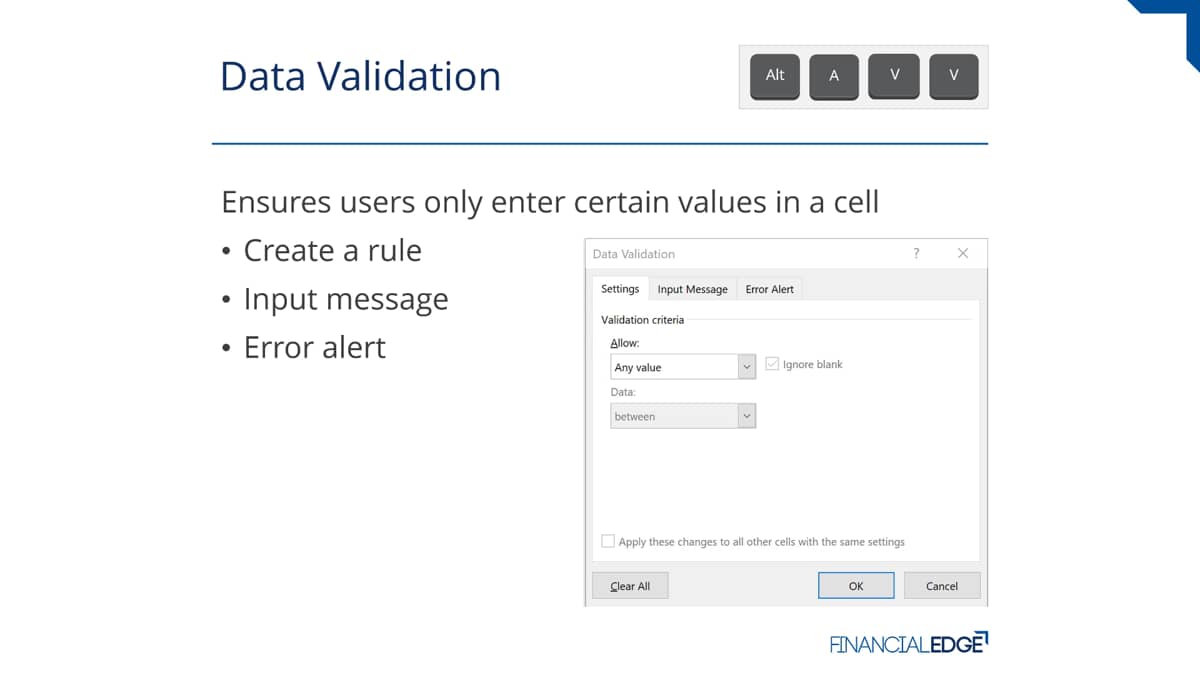 Data Validation

Alt A V V

Ensures users only enter certain values in a cell

• Create a rule
• Input message
• Error alert

Data Validation ? ×

Settings Input Message Error Alert

Validation criteria

Allow:

Any value

Ignore blank

Data:

between

Apply these changes to all other cells with the same settings

Clear All OK Cancel

FINANCIALEDGE